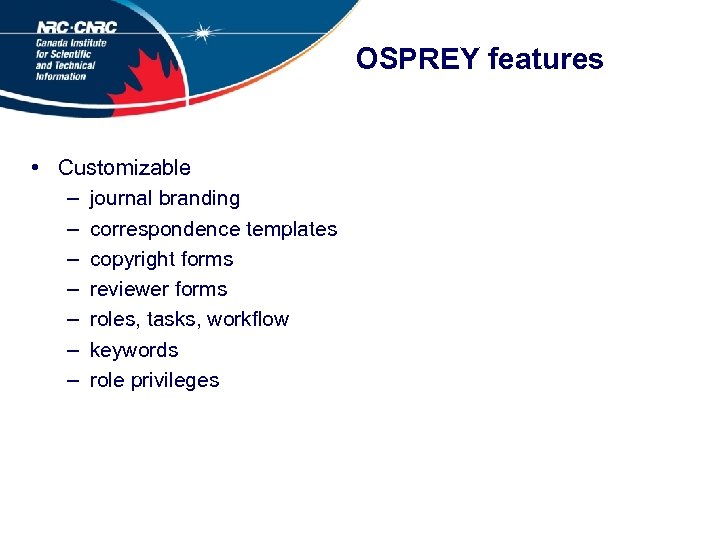 NRC·CNRC
Canada Institute for Scientific and Technical Information

OSPREY features

• Customizable
– journal branding
– correspondence templates
– copyright forms
– reviewer forms
– roles, tasks, workflow
– keywords
– role privileges